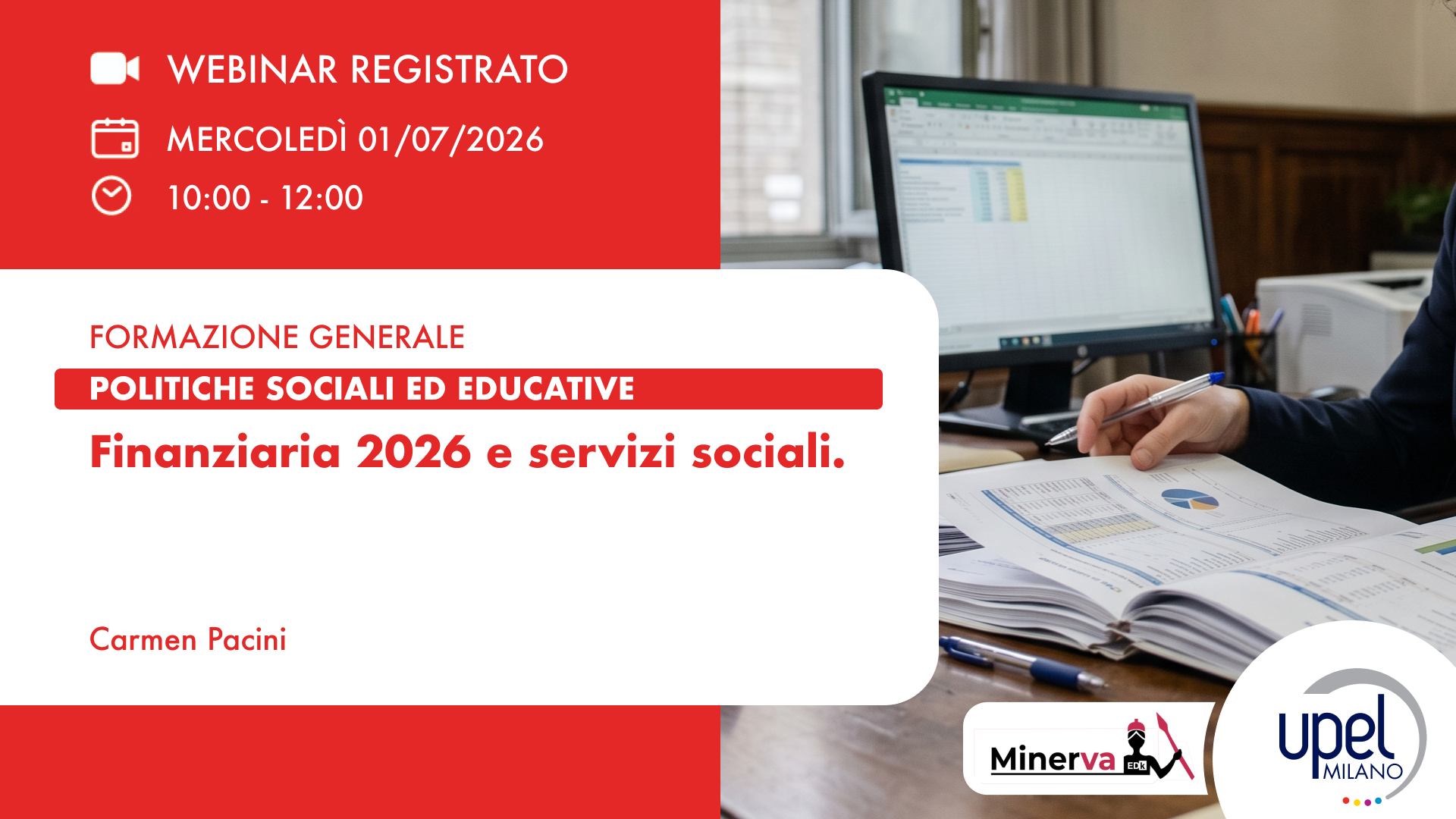 WEBINAR REGISTRATO

MERCOLEDÌ 01/07/2026

10:00 - 12:00

FORMAZIONE GENERALE

POLITICHE SOCIALI ED EDUCATIVE

Finanziaria 2026 e servizi sociali.

Carmen Pacini

Minerva EDK

upel MILANO